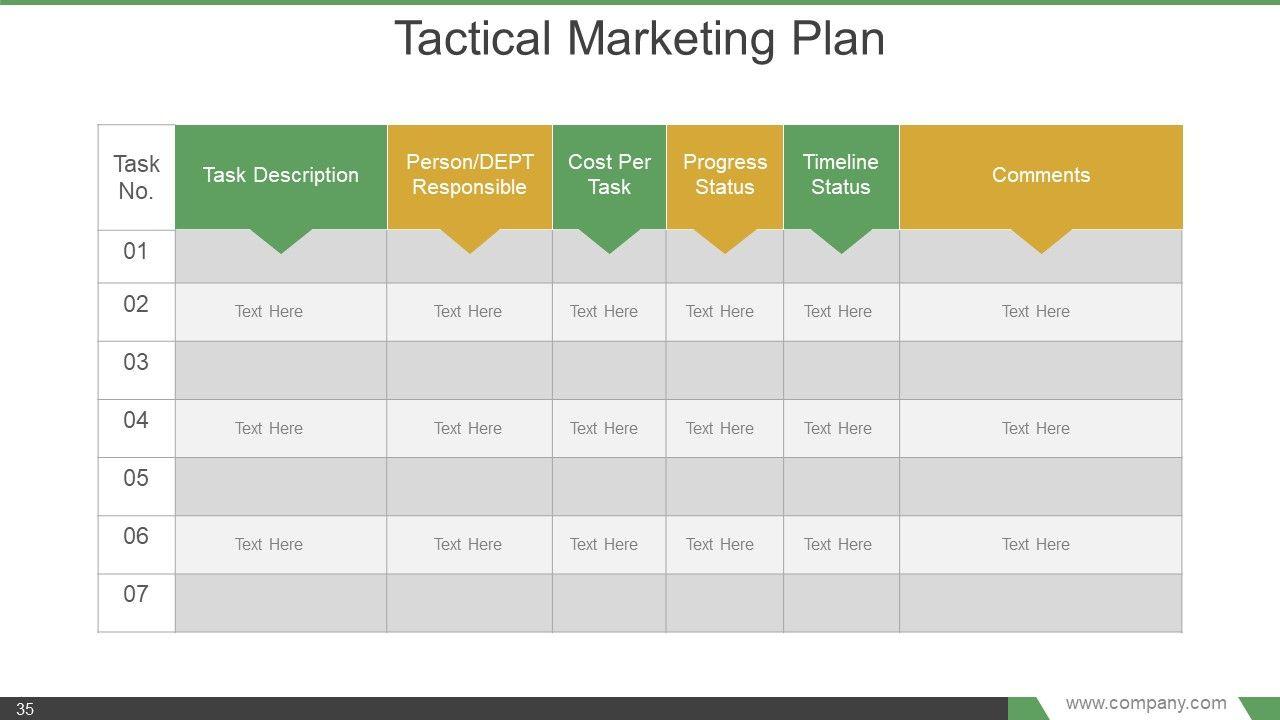 Tactical Marketing Plan

| Task No. | Task Description | Person/DEPT Responsible | Cost Per Task | Progress Status | Timeline Status | Comments |
|---|---|---|---|---|---|---|
| 01 | | | | | | |
| 02 | Text Here | Text Here | Text Here | Text Here | Text Here | Text Here |
| 03 | | | | | | |
| 04 | Text Here | Text Here | Text Here | Text Here | Text Here | Text Here |
| 05 | | | | | | |
| 06 | Text Here | Text Here | Text Here | Text Here | Text Here | Text Here |
| 07 | | | | | | |

35

www.company.com